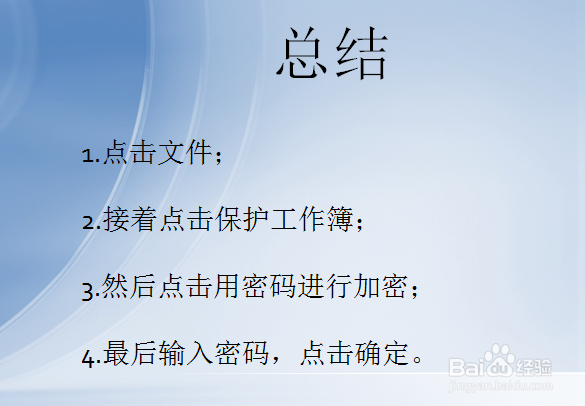 总结

1.点击文件；

2.接着点击保护工作簿；

3.然后点击用密码进行加密；

4.最后输入密码，点击确定。

Baidu经验
jingyan.baidu.com